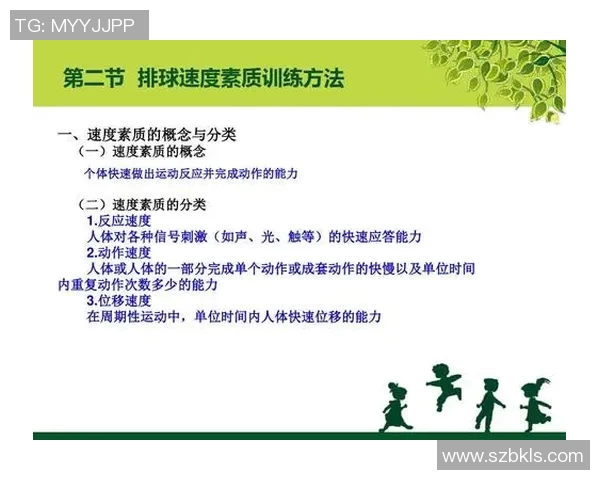 TG: MYYJJPP

第二节 排球速度素质训练方法

一、速度素质的概念与分类

（一）速度素质的概念

个体快速做出运动反应并完成动作的能力

（二）速度素质的分类

1.反应速度

人体对各种信号刺激（如声、光、触等）的快速应答能力

2.动作速度

人体或人体的一部分完成单个动作或成套动作的快慢以及单位时间内重复动作次数多少的能力

3.位移速度

在周期性运动中，单位时间内人体快速位移的能力

www.szbkls.com